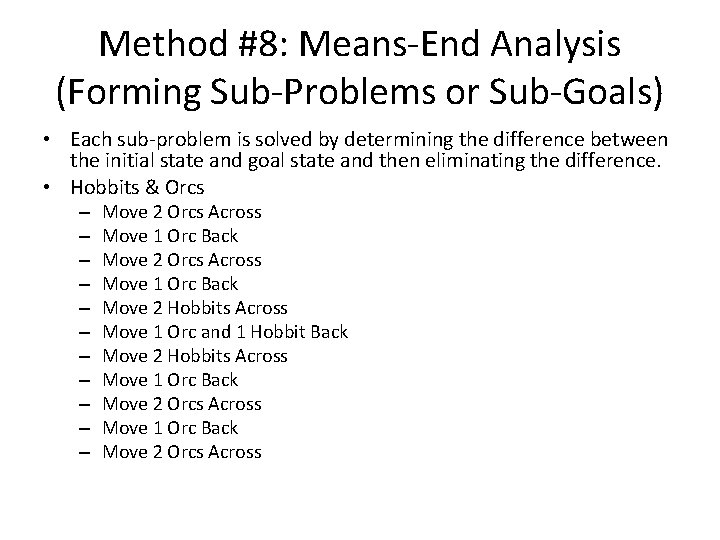 Method #8: Means-End Analysis (Forming Sub-Problems or Sub-Goals)

• Each sub-problem is solved by determining the difference between the initial state and goal state and then eliminating the difference.
• Hobbits & Orcs
– Move 2 Orcs Across
– Move 1 Orc Back
– Move 2 Orcs Across
– Move 1 Orc Back
– Move 2 Hobbits Across
– Move 1 Orc and 1 Hobbit Back
– Move 2 Hobbits Across
– Move 1 Orc Back
– Move 2 Orcs Across
– Move 1 Orc Back
– Move 2 Orcs Across